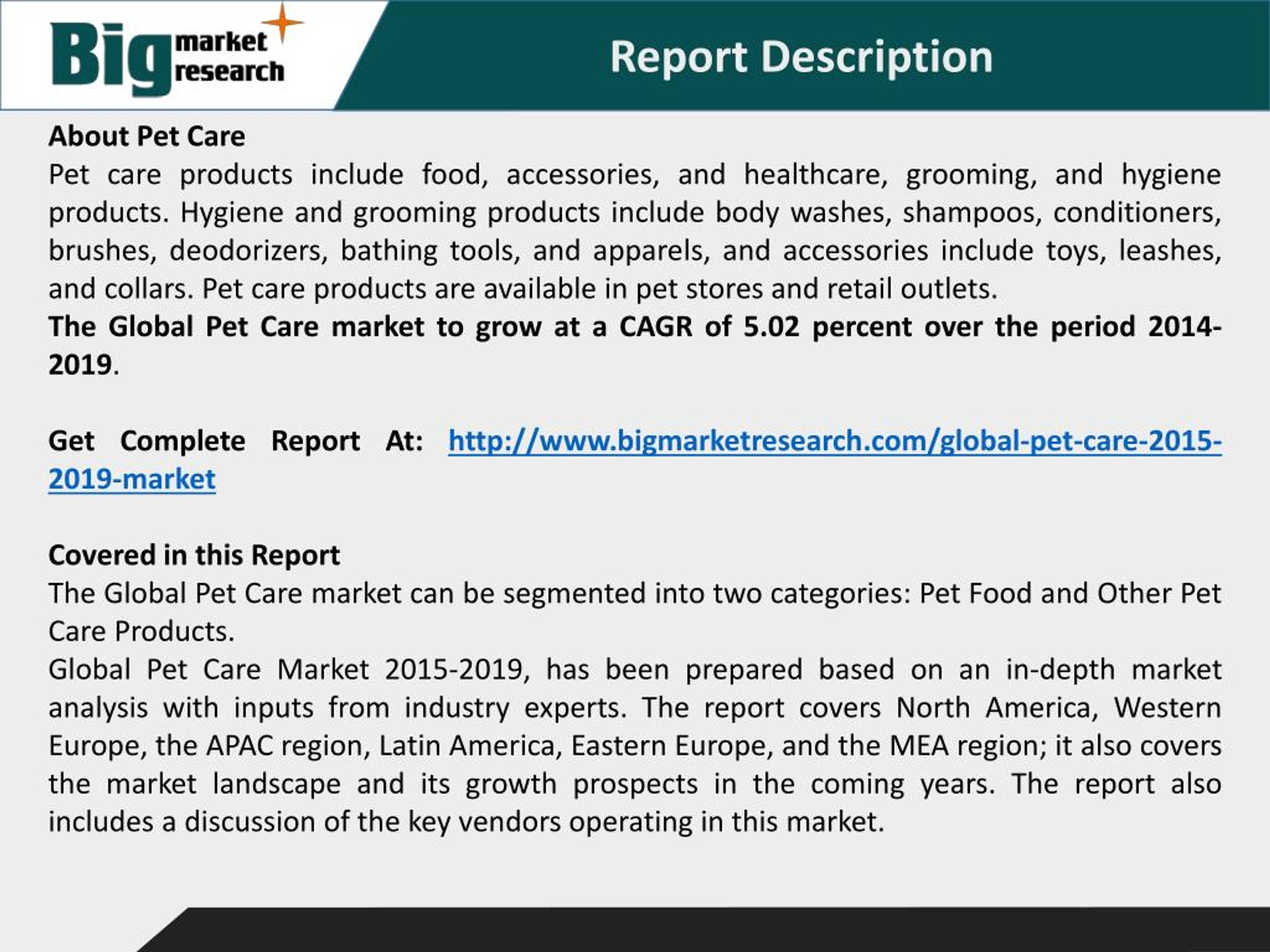 Big market research

Report Description

About Pet Care
Pet care products include food, accessories, and healthcare, grooming, and hygiene products. Hygiene and grooming products include body washes, shampoos, conditioners, brushes, deodorizers, bathing tools, and apparels, and accessories include toys, leashes, and collars. Pet care products are available in pet stores and retail outlets.
The Global Pet Care market to grow at a CAGR of 5.02 percent over the period 2014-2019.

Get Complete Report At: http://www.bigmarketresearch.com/global-pet-care-2015-2019-market

Covered in this Report
The Global Pet Care market can be segmented into two categories: Pet Food and Other Pet Care Products.
Global Pet Care Market 2015-2019, has been prepared based on an in-depth market analysis with inputs from industry experts. The report covers North America, Western Europe, the APAC region, Latin America, Eastern Europe, and the MEA region; it also covers the market landscape and its growth prospects in the coming years. The report also includes a discussion of the key vendors operating in this market.